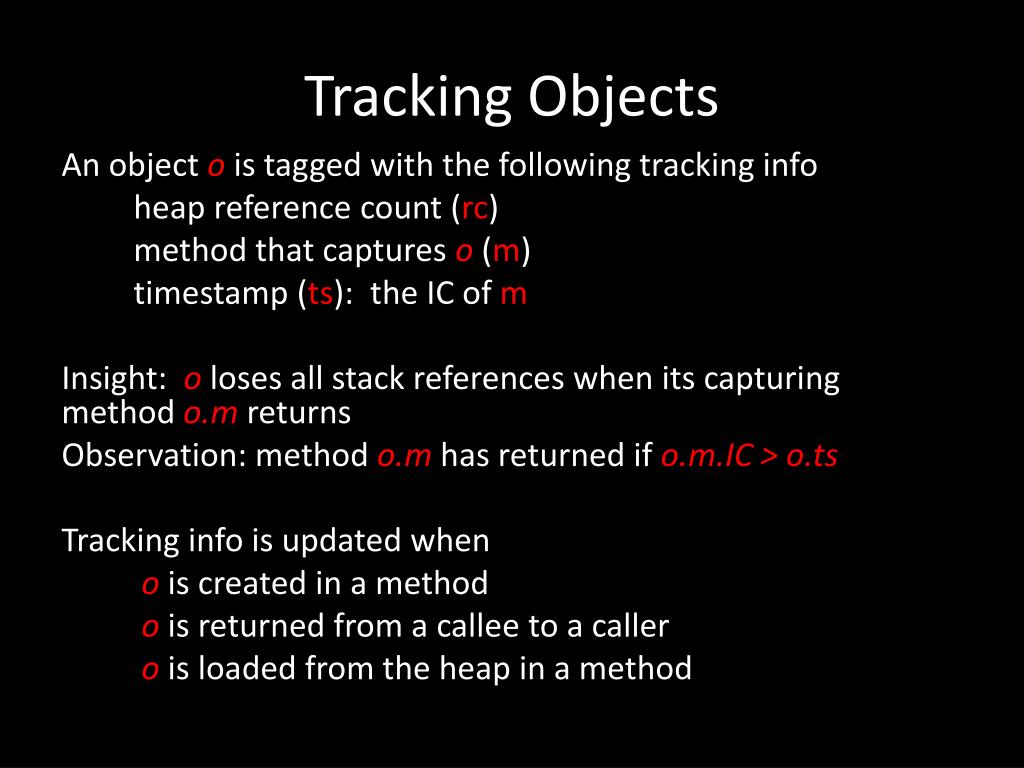 Tracking Objects

An object o is tagged with the following tracking info
heap reference count (rc)
method that captures o (m)
timestamp (ts): the IC of m

Insight: o loses all stack references when its capturing method o.m returns
Observation: method o.m has returned if o.m.IC > o.ts

Tracking info is updated when
o is created in a method
o is returned from a callee to a caller
o is loaded from the heap in a method